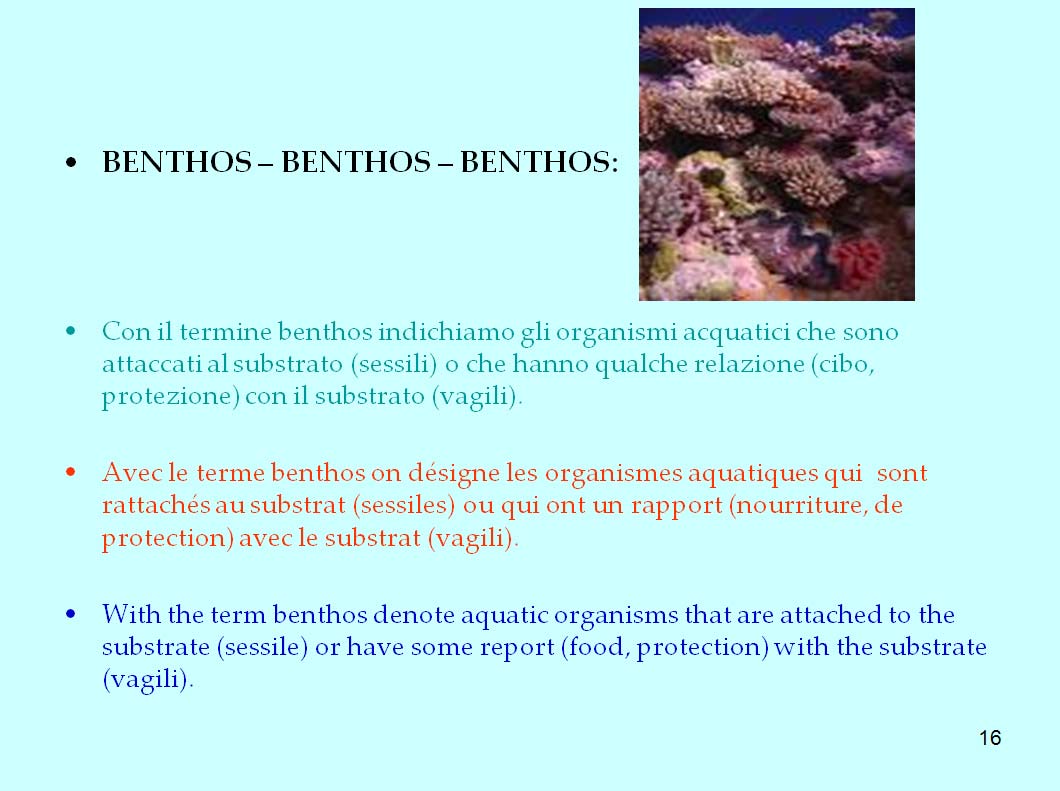 • BENTHOS – BENTHOS – BENTHOS:

• Con il termine benthos indichiamo gli organismi acquatici che sono attaccati al substrato (sessili) o che hanno qualche relazione (cibo, protezione) con il substrato (vagili).

• Avec le terme benthos on désigne les organismes aquatiques qui sont rattachés au substrat (sessiles) ou qui ont un rapport (nourriture, de protection) avec le substrat (vagili).

• With the term benthos denote aquatic organisms that are attached to the substrate (sessile) or have some report (food, protection) with the substrate (vagili).

16